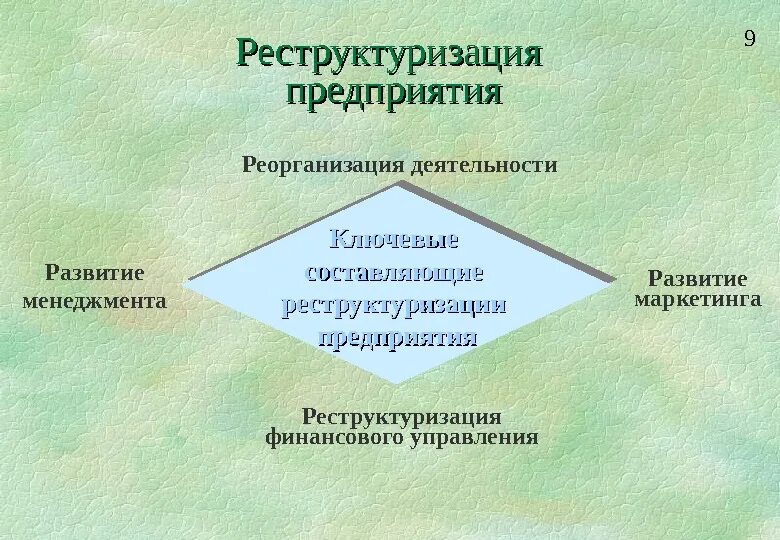 9

Реструктуризация предприятия

Реорганизация деятельности

Развитие менеджмента

Ключевые составляющие реструктуризации предприятия

Развитие маркетинга

Реструктуризация финансового управления